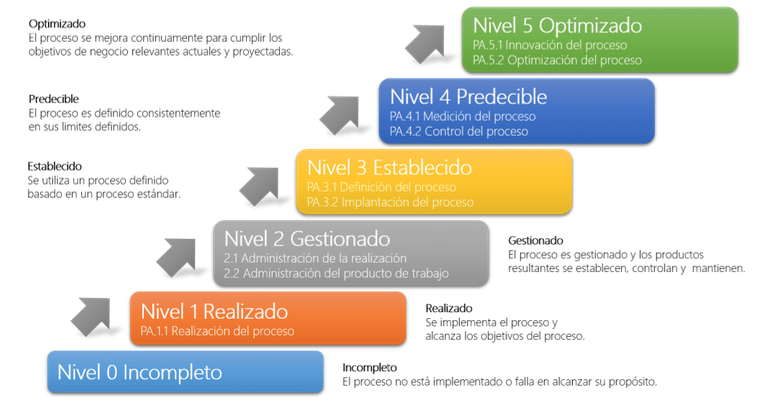 Optimizado
El proceso se mejora continuamente para cumplir los objetivos de negocio relevantes actuales y proyectadas.

Nivel 5 Optimizado
PA.5.1 Innovación del proceso
PA.5.2 Optimización del proceso

Predecible
El proceso es definido consistentemente en sus limites definidos.

Nivel 4 Predecible
PA.4.1 Medición del proceso
PA.4.2 Control del proceso

Establecido
Se utiliza un proceso definido basado en un proceso estándar.

Nivel 3 Establecido
PA.3.1 Definición del proceso
PA.3.2 Implantación del proceso

Nivel 2 Gestionado
2.1 Administración de la realización
2.2 Administración del producto de trabajo

Gestionado
El proceso es gestionado y los productos resultantes se establecen, controlan y mantienen.

Nivel 1 Realizado
PA.1.1 Realización del proceso

Realizado
Se implementa el proceso y alcanza los objetivos del proceso.

Nivel 0 Incompleto

Incompleto
El proceso no está implementado o falla en alcanzar su propósito.